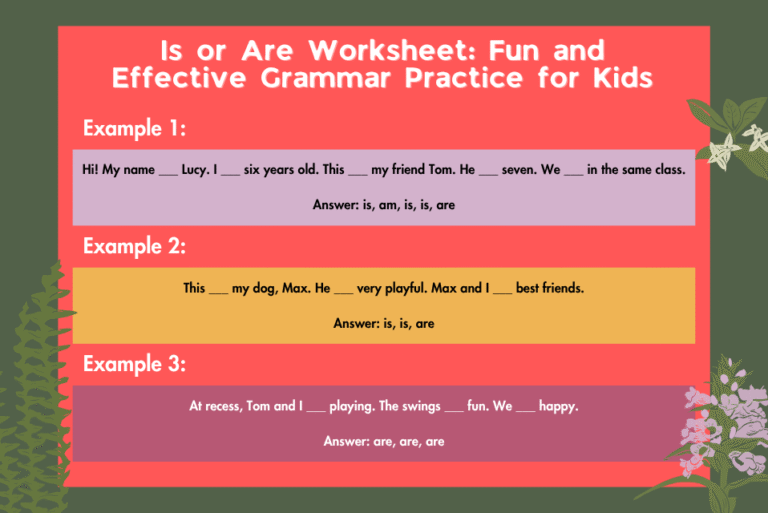 Is or Are Worksheet: Fun and Effective Grammar Practice for Kids

Example 1:

Hi! My name ___ Lucy. I ___ six years old. This ___ my friend Tom. He ___ seven. We ___ in the same class.

Answer: is, am, is, is, are

Example 2:

This ___ my dog, Max. He ___ very playful. Max and I ___ best friends.

Answer: is, is, are

Example 3:

At recess, Tom and I ___ playing. The swings ___ fun. We ___ happy.

Answer: are, are, are